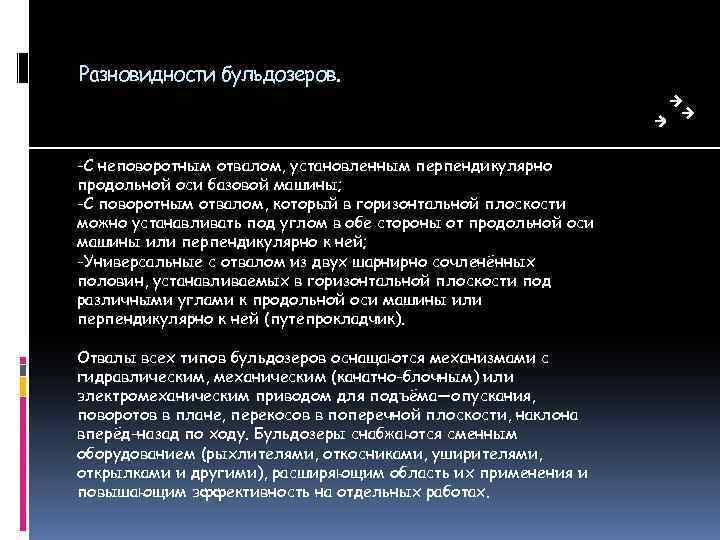 Разновидности бульдозеров.

-С неповоротным отвалом, установленным перпендикулярно продольной оси базовой машины;
-С поворотным отвалом, который в горизонтальной плоскости можно устанавливать под углом в обе стороны от продольной оси машины или перпендикулярно к ней;
-Универсальные с отвалом из двух шарнирно сочленённых половин, устанавливаемых в горизонтальной плоскости под различными углами к продольной оси машины или перпендикулярно к ней (путепрокладчик).

Отвалы всех типов бульдозеров оснащаются механизмами с гидравлическим, механическим (канатно-блочным) или электромеханическим приводом для подъёма—опускания, поворотов в плане, перекосов в поперечной плоскости, наклона вперёд-назад по ходу. Бульдозеры снабжаются сменным оборудованием (рыхлителями, откосниками, уширителями, открылками и другими), расширяющим область их применения и повышающим эффективность на отдельных работах.